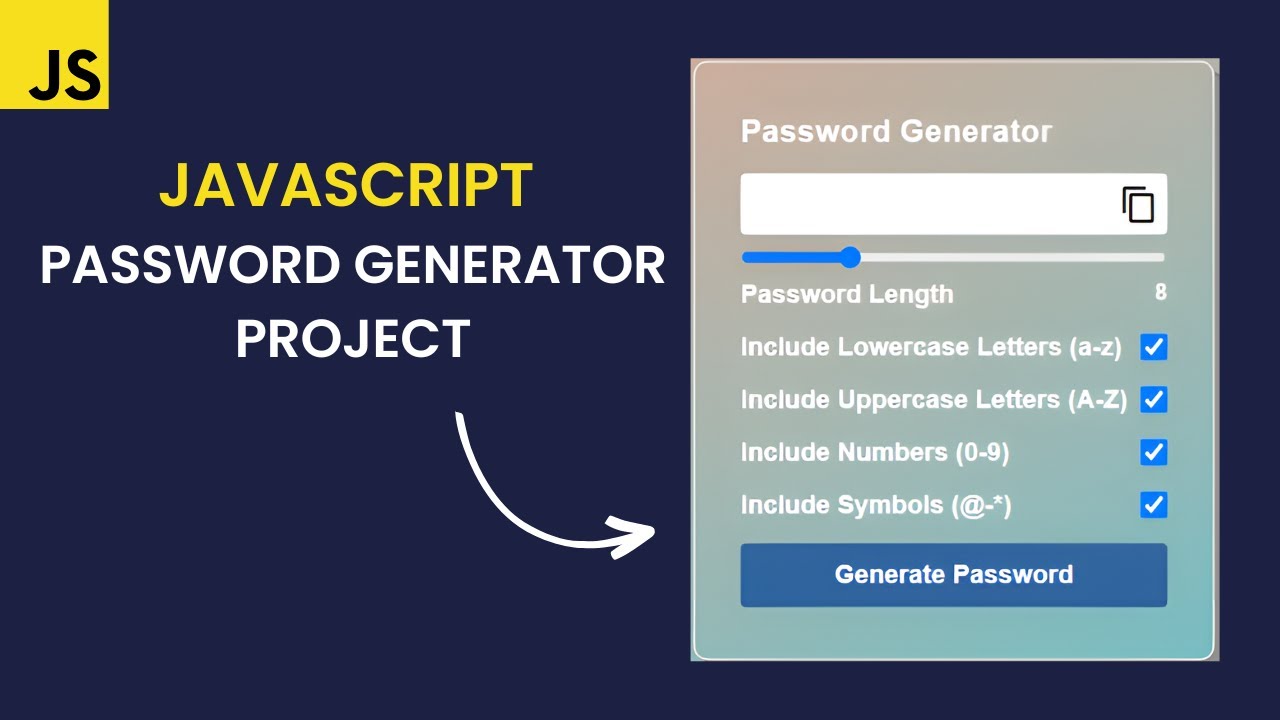 JS

JAVASCRIPT
PASSWORD GENERATOR
PROJECT

Password Generator

Password Length 8

Include Lowercase Letters (a-z)

Include Uppercase Letters (A-Z)

Include Numbers (0-9)

Include Symbols (@-*)

Generate Password